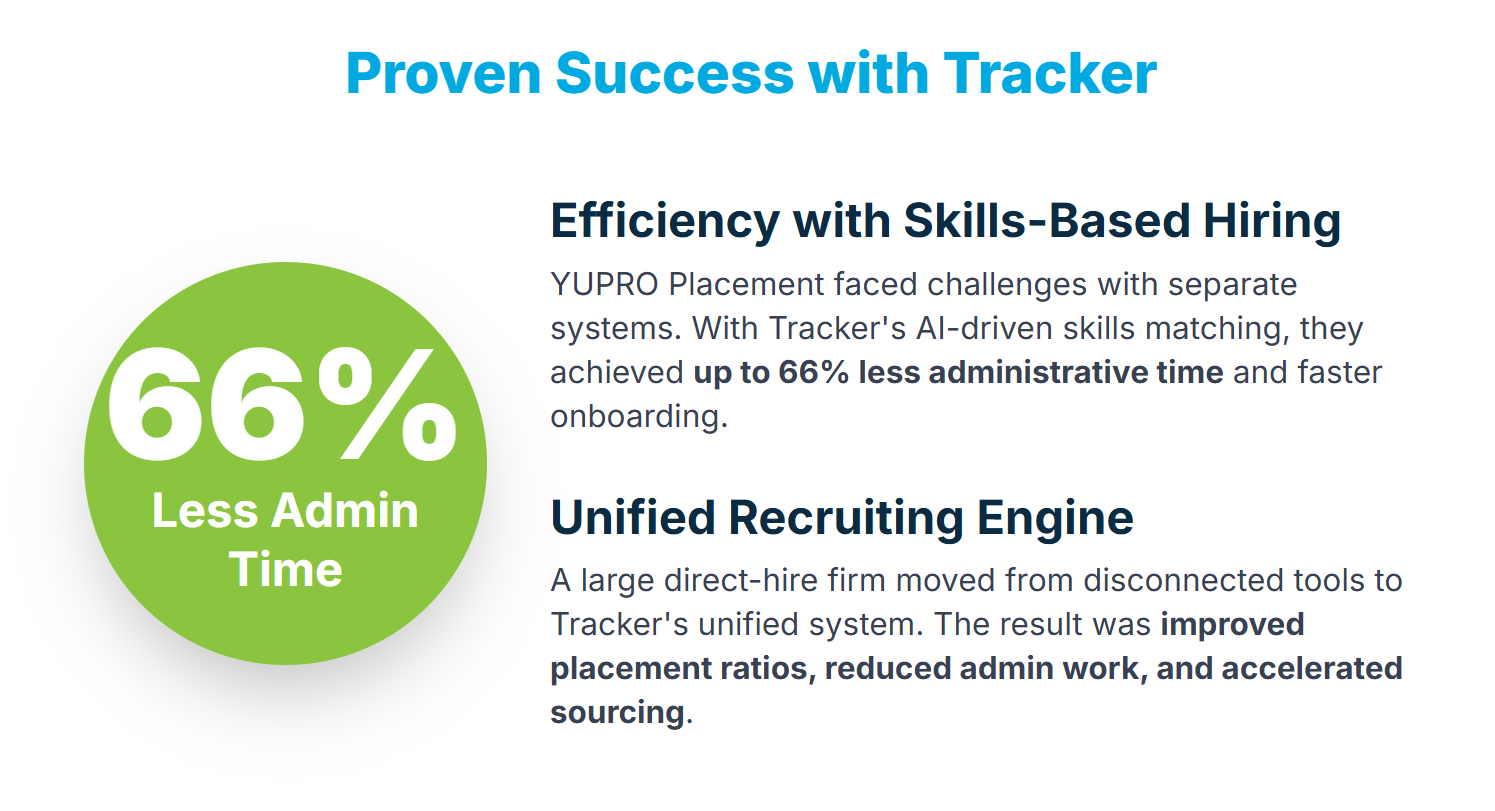 Proven Success with Tracker

66%
Less Admin Time

Efficiency with Skills-Based Hiring

YUPRO Placement faced challenges with separate systems. With Tracker's AI-driven skills matching, they achieved up to 66% less administrative time and faster onboarding.

Unified Recruiting Engine

A large direct-hire firm moved from disconnected tools to Tracker's unified system. The result was improved placement ratios, reduced admin work, and accelerated sourcing.